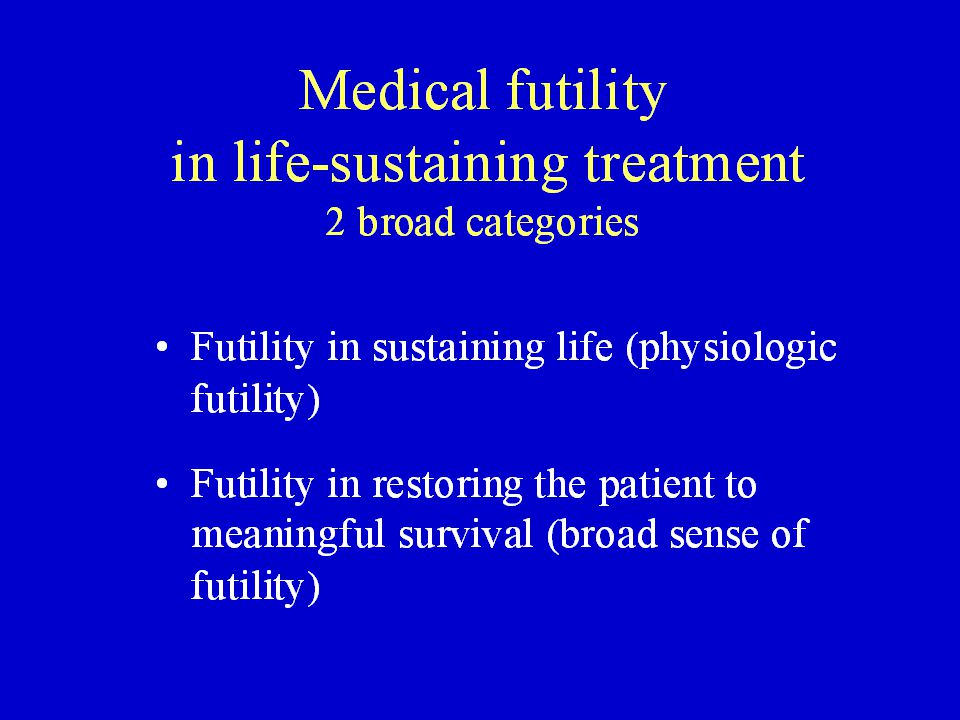 Medical futility
in life-sustaining treatment
2 broad categories

• Futility in sustaining life (physiologic futility)

• Futility in restoring the patient to meaningful survival (broad sense of futility)